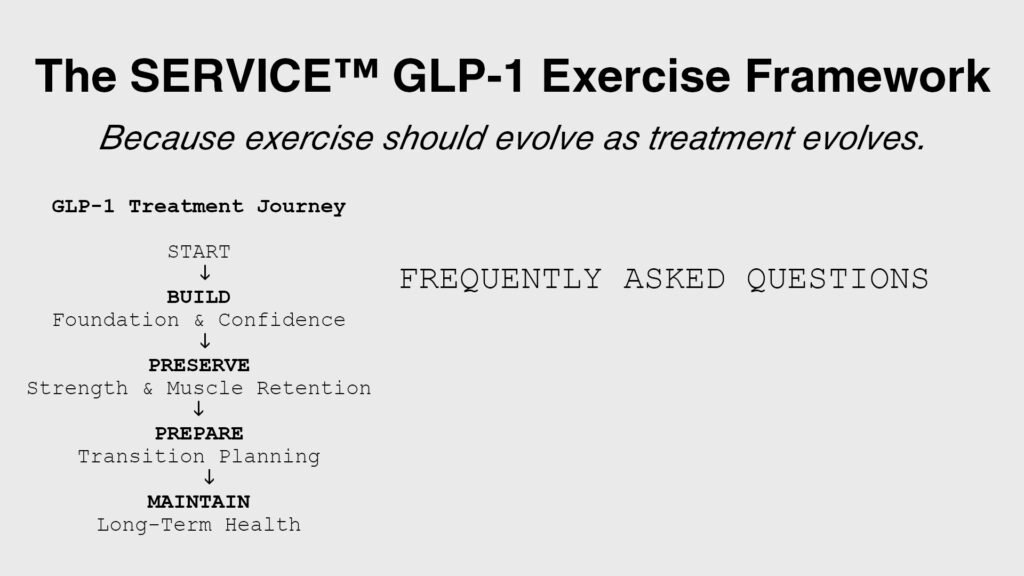 The SERVICE™ GLP-1 Exercise Framework

Because exercise should evolve as treatment evolves.

GLP-1 Treatment Journey

START
↓
BUILD
Foundation & Confidence
↓
PRESERVE
Strength & Muscle Retention
↓
PREPARE
Transition Planning
↓
MAINTAIN
Long-Term Health

FREQUENTLY ASKED QUESTIONS